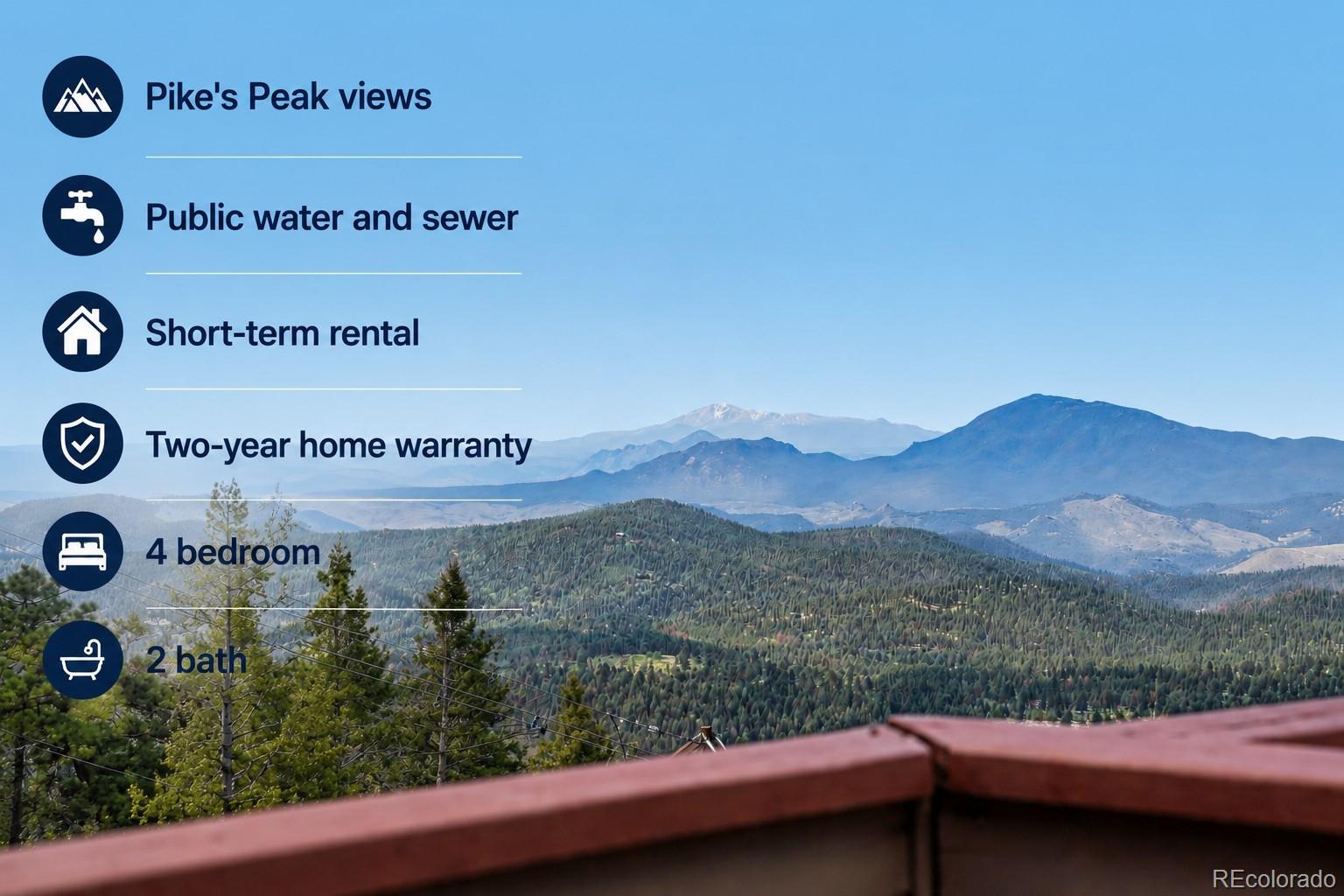 Pike's Peak views

Public water and sewer

Short-term rental

Two-year home warranty

4 bedroom

2 bath

REcolorado